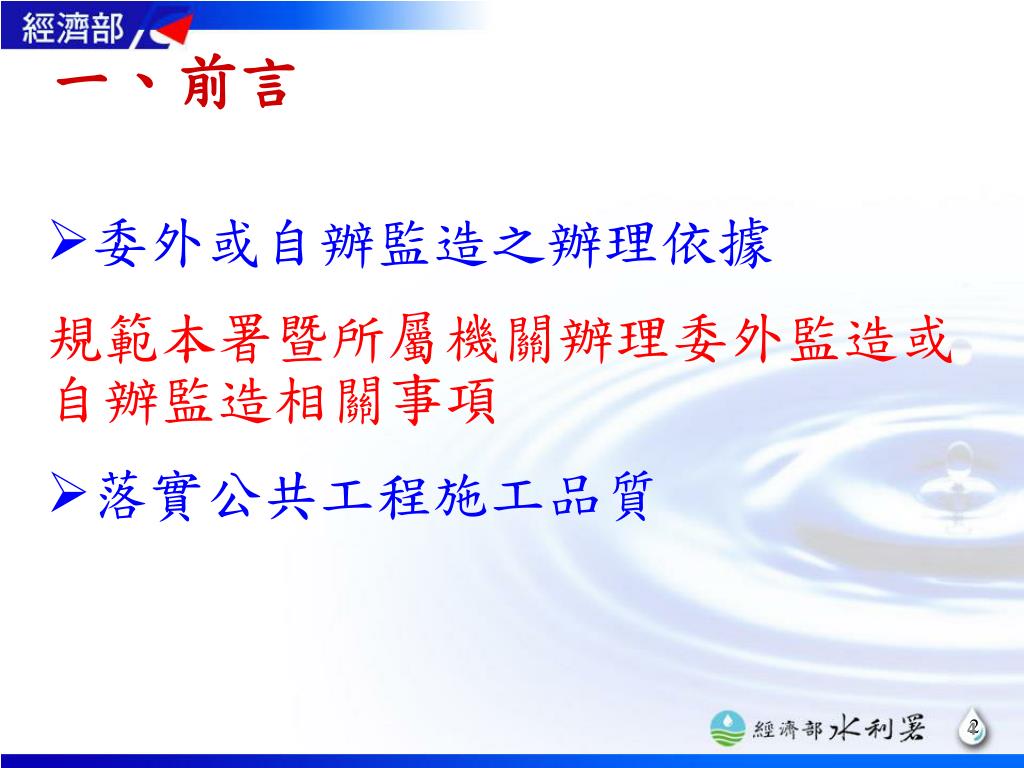 經濟部

一、前言

➢委外或自辦監造之辦理依據

規範本署暨所屬機關辦理委外監造或自辦監造相關事項

➢落實公共工程施工品質

經濟部水利署

2